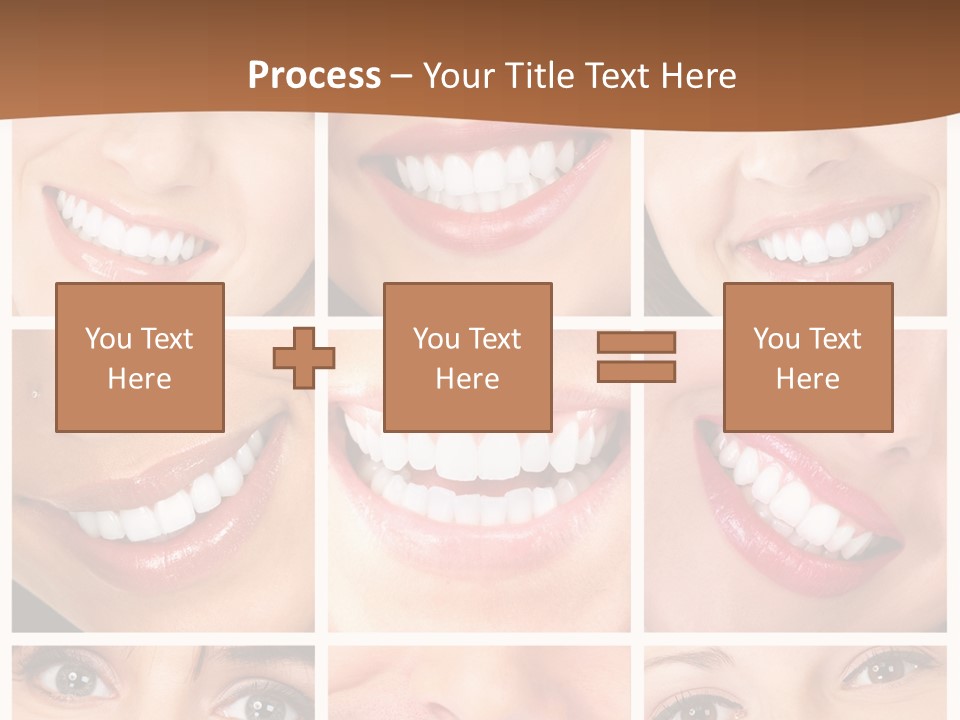 Process – Your Title Text Here

You Text Here

You Text Here

You Text Here